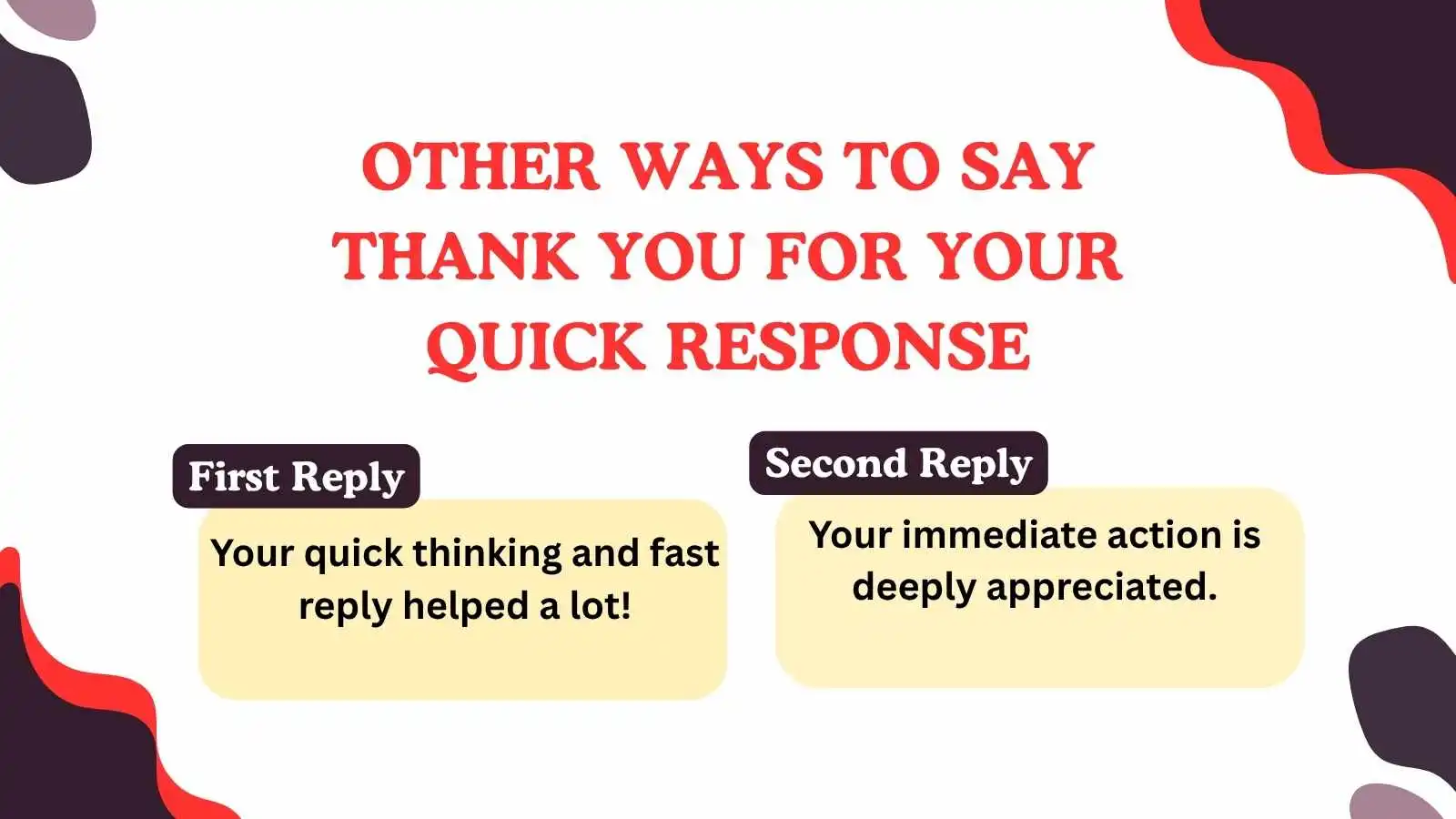 OTHER WAYS TO SAY THANK YOU FOR YOUR QUICK RESPONSE

First Reply

Your quick thinking and fast reply helped a lot!

Second Reply

Your immediate action is deeply appreciated.